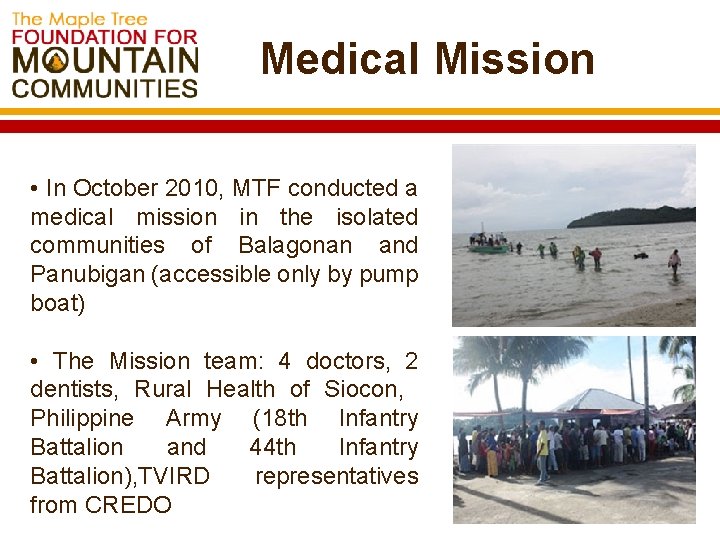 The Maple Tree
FOUNDATION FOR
MOUNTAIN
COMMUNITIES

Medical Mission

• In October 2010, MTF conducted a medical mission in the isolated communities of Balagonan and Panubigan (accessible only by pump boat)

• The Mission team: 4 doctors, 2 dentists, Rural Health of Siocon, Philippine Army (18th Infantry Battalion and 44th Infantry Battalion),TVIRD representatives from CREDO